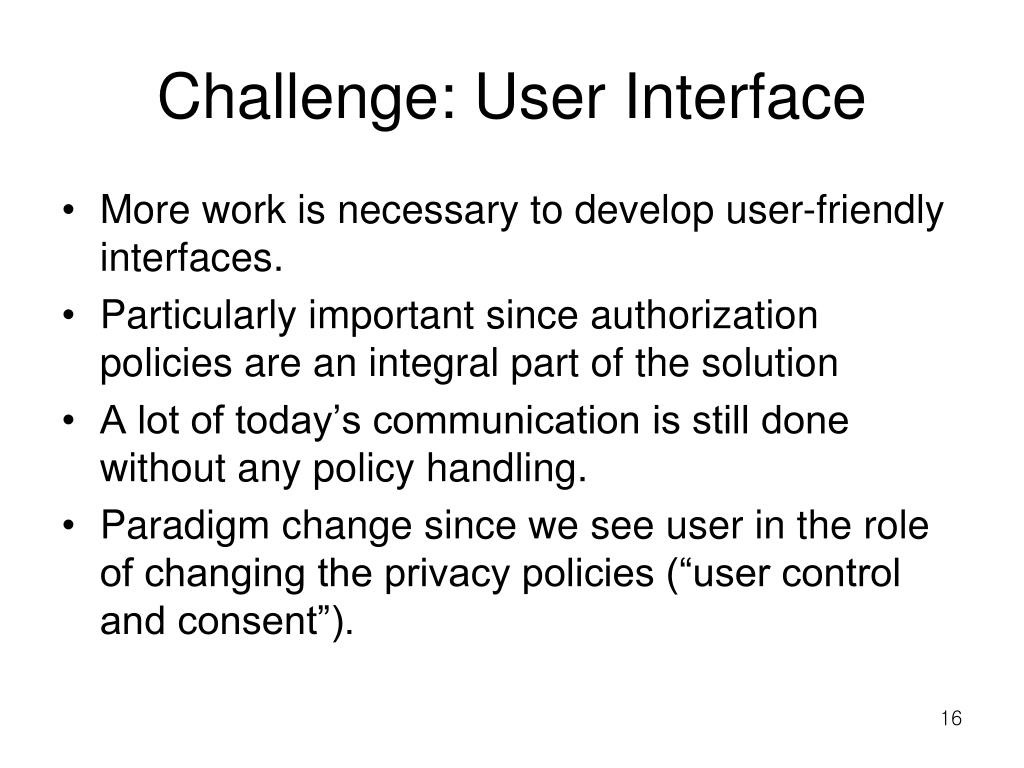 Challenge: User Interface

• More work is necessary to develop user-friendly interfaces.
• Particularly important since authorization policies are an integral part of the solution
• A lot of today’s communication is still done without any policy handling.
• Paradigm change since we see user in the role of changing the privacy policies (“user control and consent”).

16